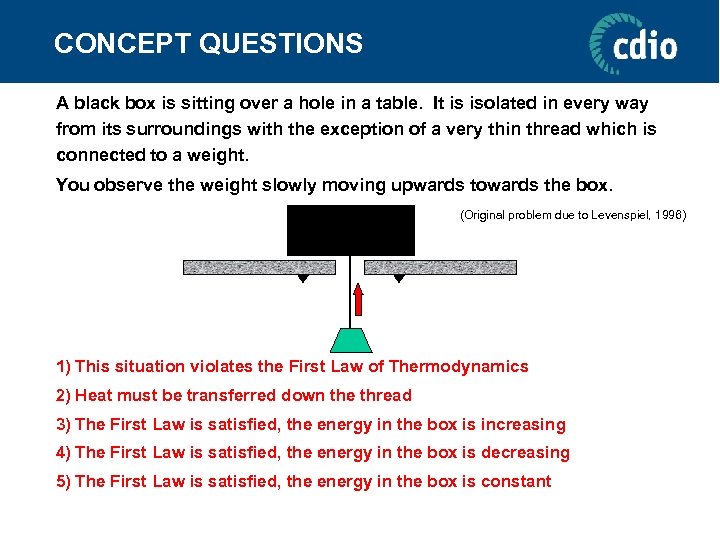 CONCEPT QUESTIONS

cdio

A black box is sitting over a hole in a table. It is isolated in every way from its surroundings with the exception of a very thin thread which is connected to a weight.

You observe the weight slowly moving upwards towards the box.

(Original problem due to Levenspiel, 1996)

1) This situation violates the First Law of Thermodynamics

2) Heat must be transferred down the thread

3) The First Law is satisfied, the energy in the box is increasing

4) The First Law is satisfied, the energy in the box is decreasing

5) The First Law is satisfied, the energy in the box is constant